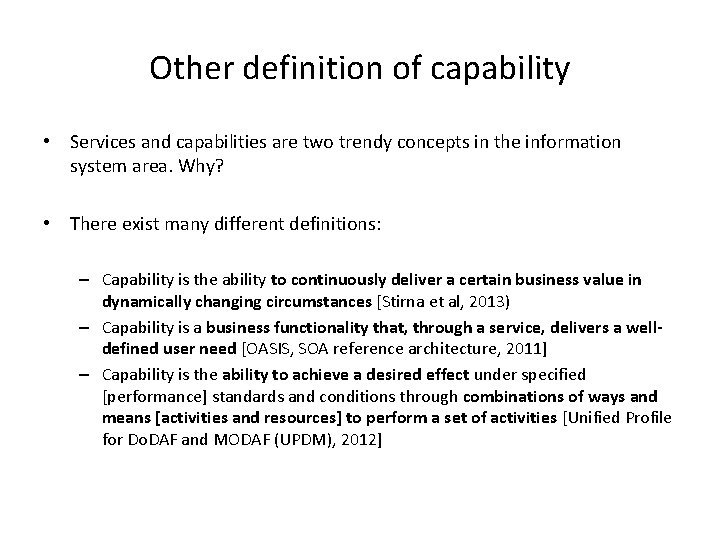 Other definition of capability

• Services and capabilities are two trendy concepts in the information system area. Why?

• There exist many different definitions:

– Capability is the ability to continuously deliver a certain business value in dynamically changing circumstances [Stirna et al, 2013)

– Capability is a business functionality that, through a service, delivers a well-defined user need [OASIS, SOA reference architecture, 2011]

– Capability is the ability to achieve a desired effect under specified [performance] standards and conditions through combinations of ways and means [activities and resources] to perform a set of activities [Unified Profile for DoDAF and MODAF (UPDM), 2012]